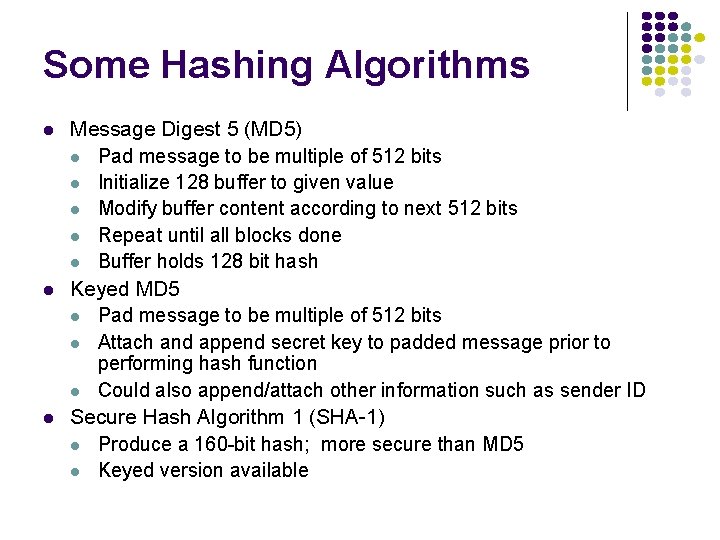 Some Hashing Algorithms

- Message Digest 5 (MD5)
  - Pad message to be multiple of 512 bits
  - Initialize 128 buffer to given value
  - Modify buffer content according to next 512 bits
  - Repeat until all blocks done
  - Buffer holds 128 bit hash
- Keyed MD5
  - Pad message to be multiple of 512 bits
  - Attach and append secret key to padded message prior to performing hash function
  - Could also append/attach other information such as sender ID
- Secure Hash Algorithm 1 (SHA-1)
  - Produce a 160-bit hash; more secure than MD5
  - Keyed version available